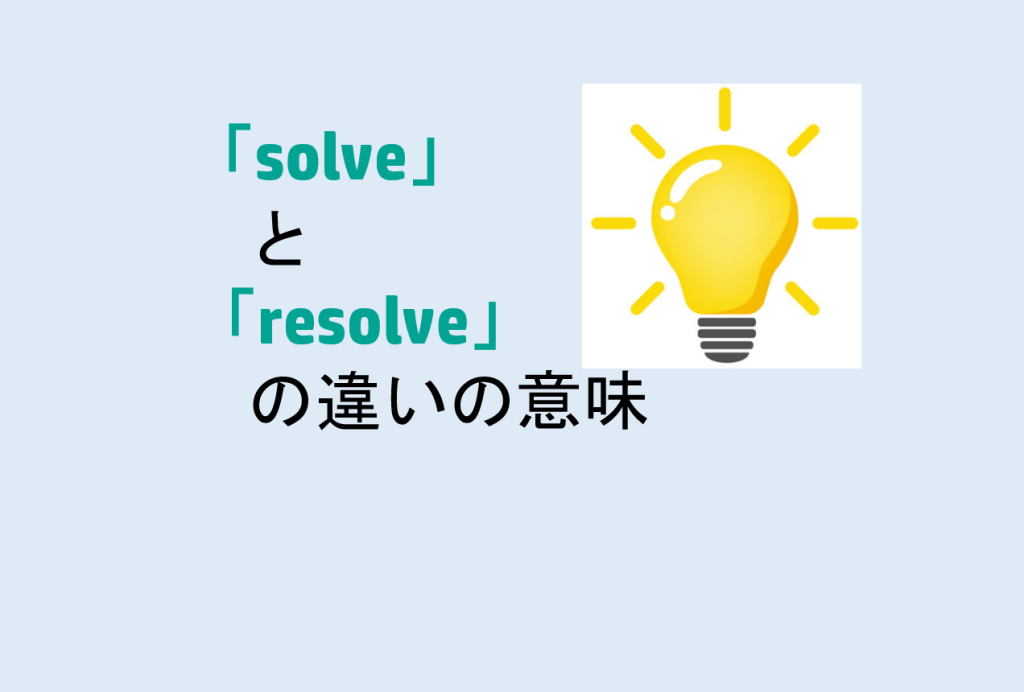 「solve」
と
「resolve」
の違いの意味